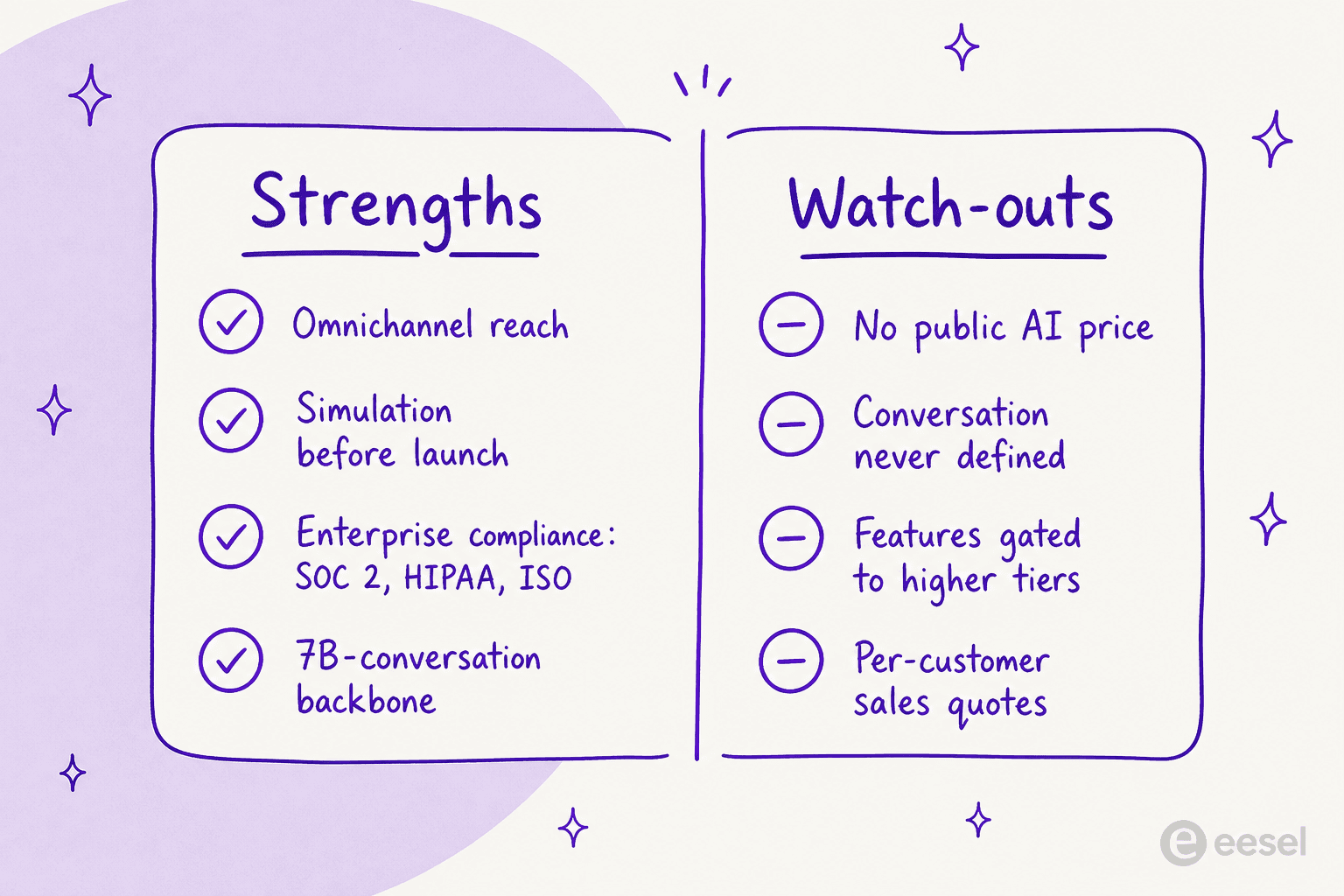 Strengths

Omnichannel reach

Simulation before launch

Enterprise compliance: SOC 2, HIPAA, ISO

7B-conversation backbone

Watch-outs

No public AI price

Conversation never defined

Features gated to higher tiers

Per-customer sales quotes

eesel